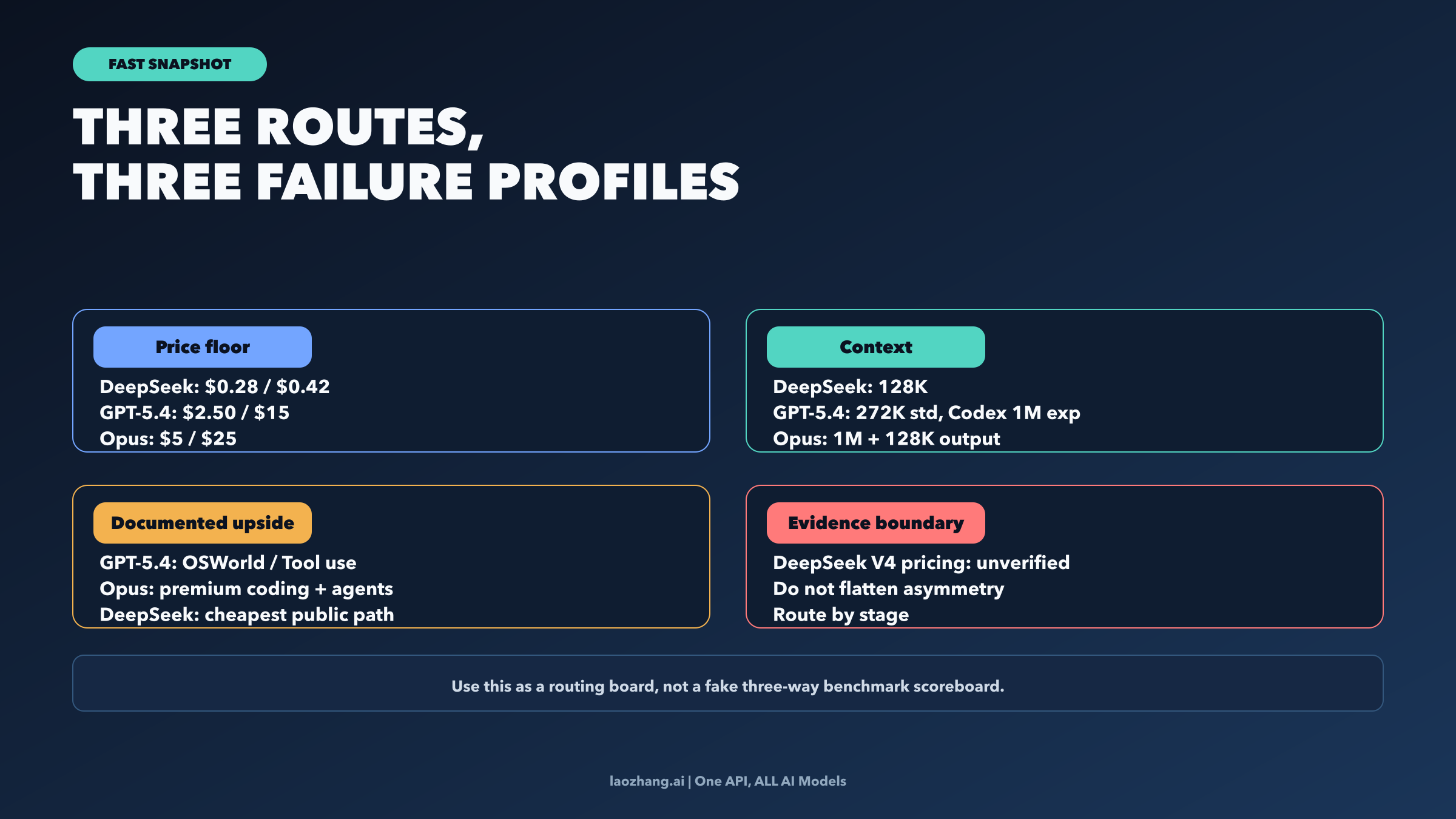 FAST SNAPSHOT

THREE ROUTES,
THREE FAILURE PROFILES

Price floor
DeepSeek: \$0.28 / \$0.42
GPT-5.4: \$2.50 / \$15
Opus: \$5 / \$25

Context
DeepSeek: 128K
GPT-5.4: 272K std, Codex 1M exp
Opus: 1M + 128K output

Documented upside
GPT-5.4: OSWorld / Tool use
Opus: premium coding + agents
DeepSeek: cheapest public path

Evidence boundary
DeepSeek V4 pricing: unverified
Do not flatten asymmetry
Route by stage

Use this as a routing board, not a fake three-way benchmark scoreboard.

laozhang.ai | One API, ALL AI Models